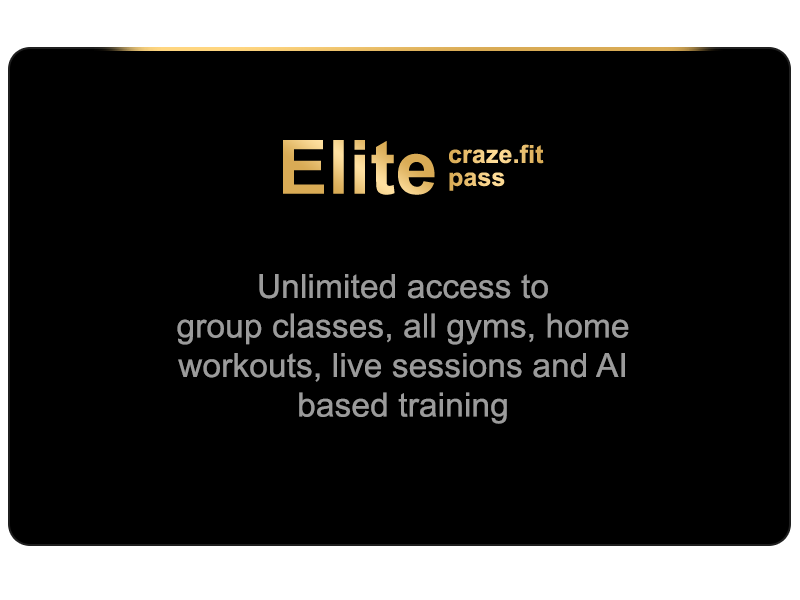 Elite craze.fit pass

Unlimited access to group classes, all gyms, home workouts, live sessions and AI based training